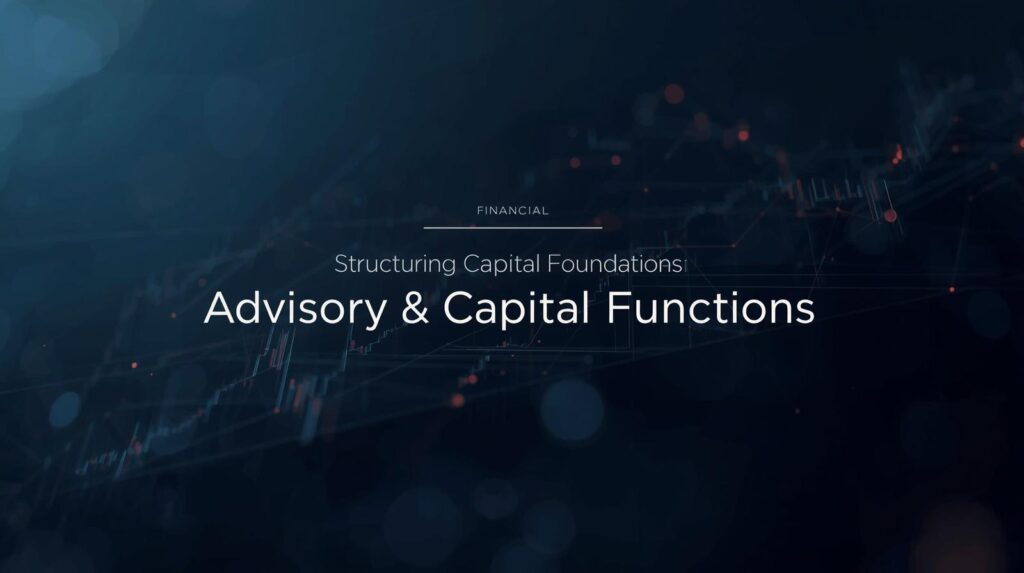 FINANCIAL

Structuring Capital Foundations

Advisory & Capital Functions